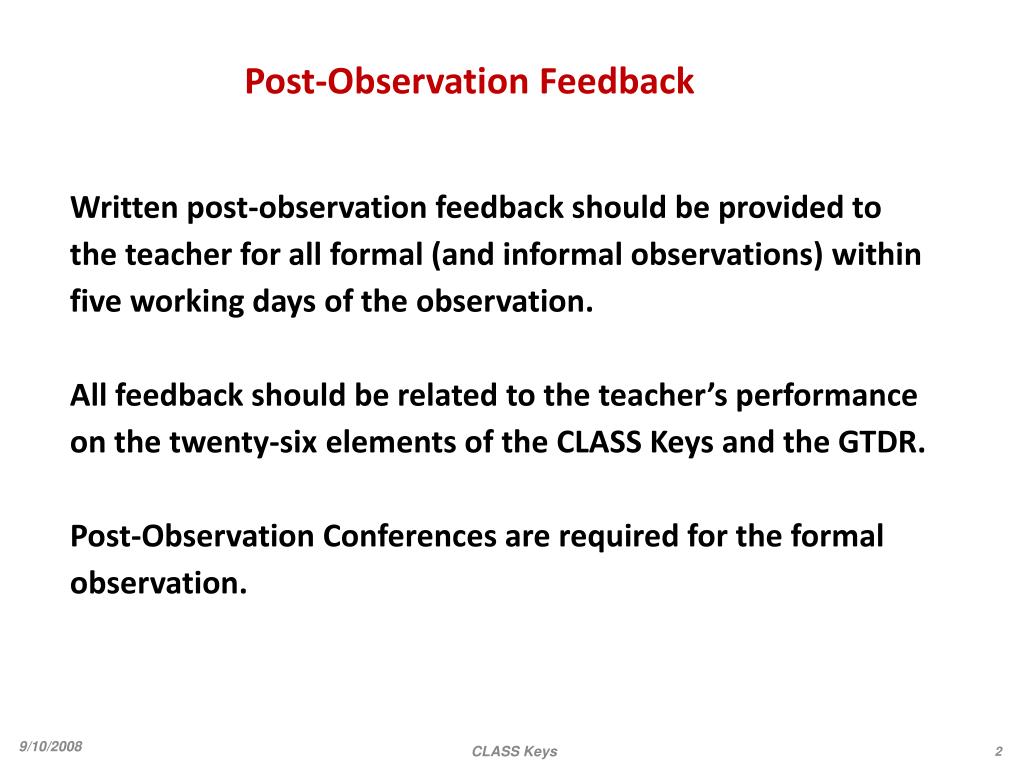 Post-Observation Feedback

Written post-observation feedback should be provided to the teacher for all formal (and informal observations) within five working days of the observation.

All feedback should be related to the teacher's performance on the twenty-six elements of the CLASS Keys and the GTDR.

Post-Observation Conferences are required for the formal observation.

9/10/2008

CLASS Keys

2